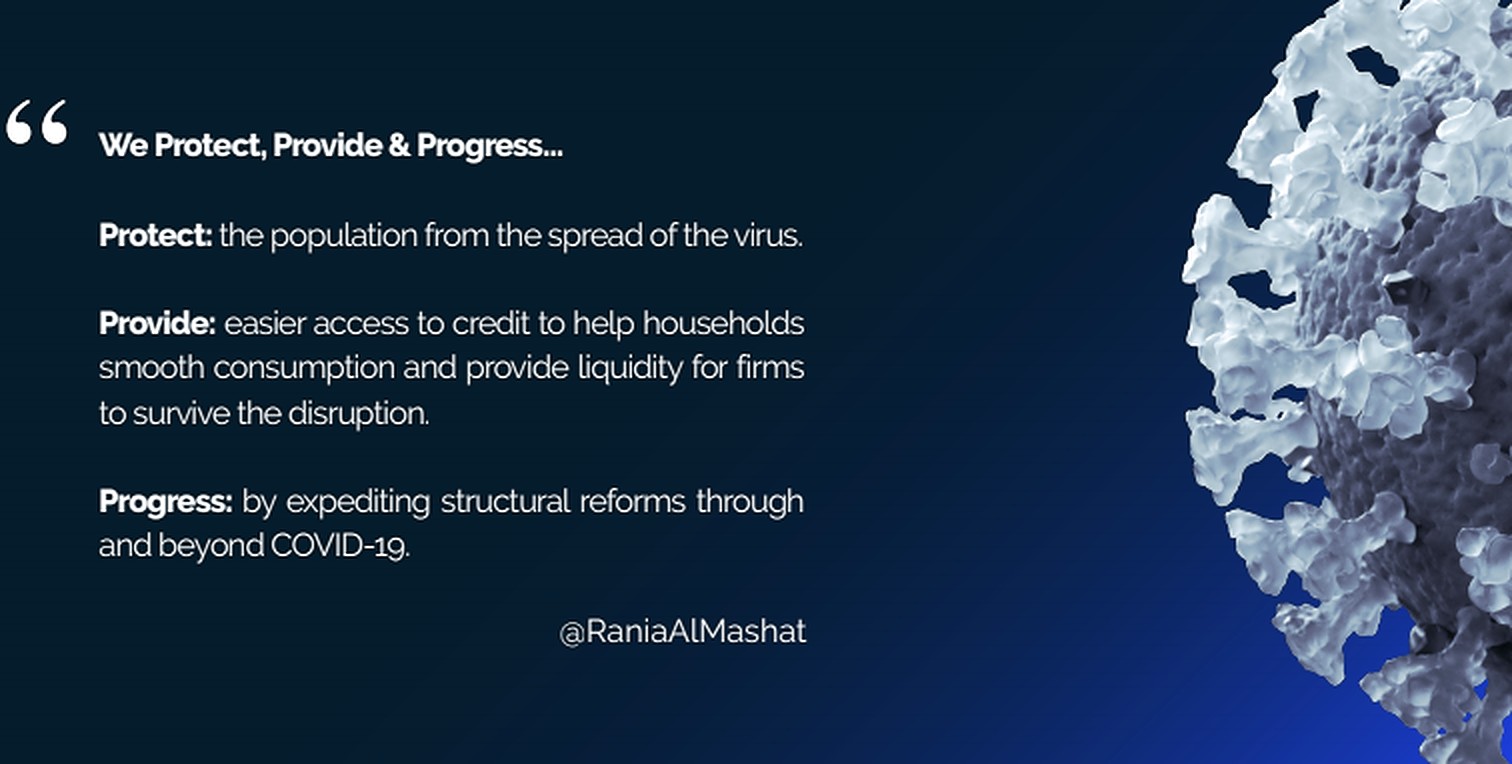 “ We Protect, Provide & Progress...

Protect: the population from the spread of the virus.

Provide: easier access to credit to help households smooth consumption and provide liquidity for firms to survive the disruption.

Progress: by expediting structural reforms through and beyond COVID-19.

@RaniaAlMashat